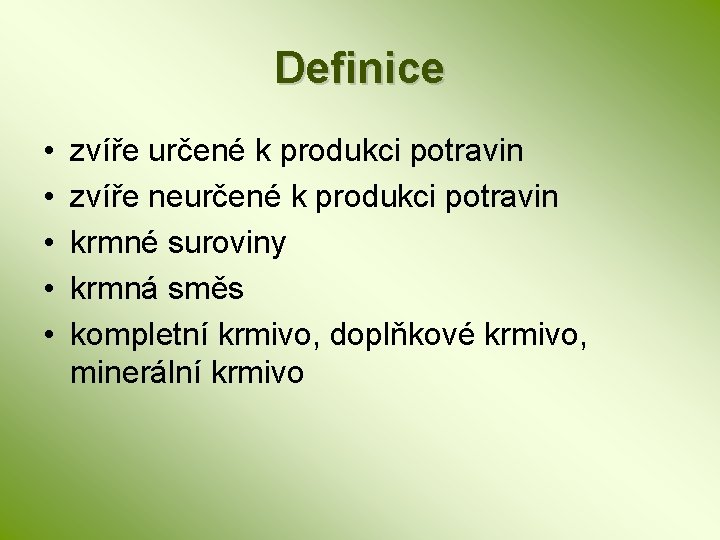 Definice

• zvíře určené k produkci potravin
• zvíře neurčené k produkci potravin
• krmné suroviny
• krmná směs
• kompletní krmivo, doplňkové krmivo, minerální krmivo